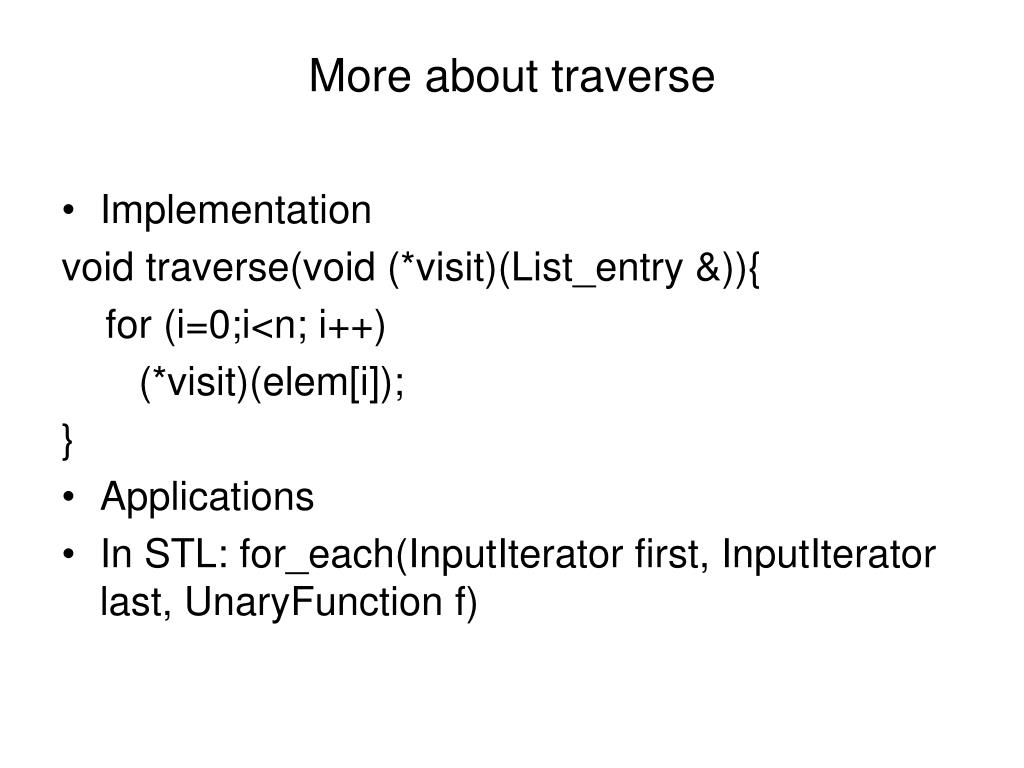 More about traverse

• Implementation

void traverse(void (*visit)(List_entry &)){
for (i=0;i<n; i++)
(*visit)(elem[i]);
}

• Applications
• In STL: for_each(InputIterator first, InputIterator last, UnaryFunction f)